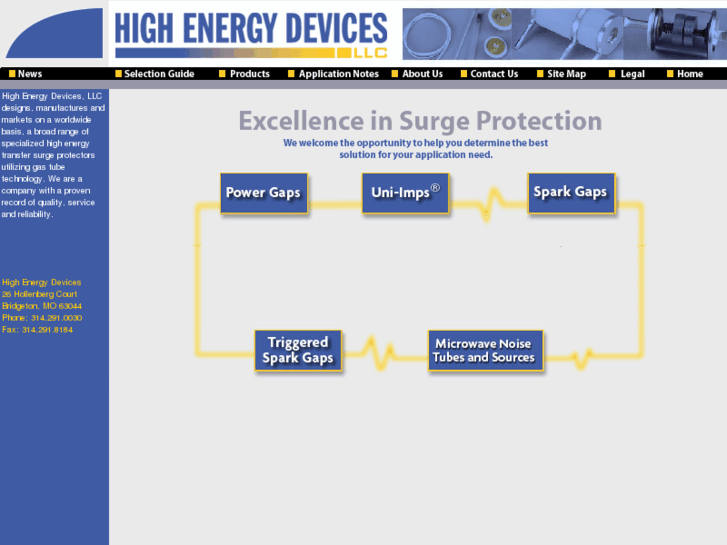 HIGH ENERGY DEVICES LLC

News Selection Guide Products Application Notes About Us Contact Us Site Map Legal Home

High Energy Devices, LLC designs, manufactures and markets on a worldwide basis, a broad range of specialized high energy transfer surge protectors utilizing gas tube technology. We are a company with a proven record of quality, service and reliability.

High Energy Devices
26 Hollenberg Court
Bridgeton, MO 63044
Phone: 314.291.0030
Fax: 314.291.8184

Excellence in Surge Protection

We welcome the opportunity to help you determine the best solution for your application need.

Power Gaps

Uni-Imps®

Spark Gaps

Triggered Spark Gaps

Microwave Noise Tubes and Sources